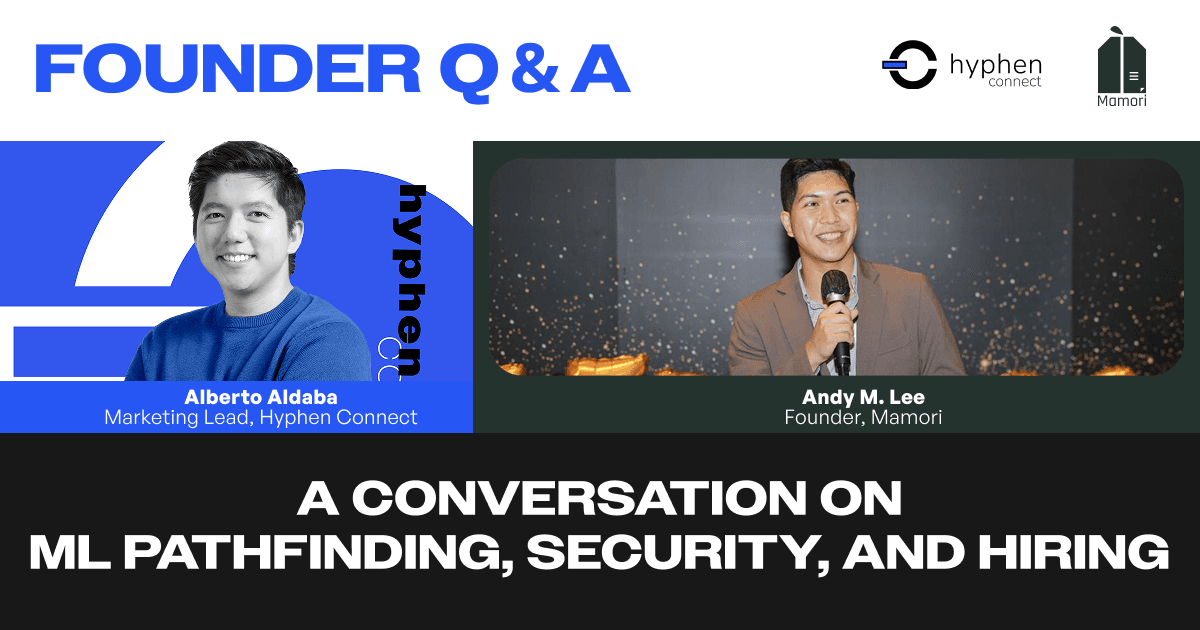 FOUNDER Q & A

hyphen connect

Mamori

hyphen

Alberto Aldaba
Marketing Lead, Hyphen Connect

Andy M. Lee
Founder, Mamori

A CONVERSATION ON ML PATHFINDING, SECURITY, AND HIRING